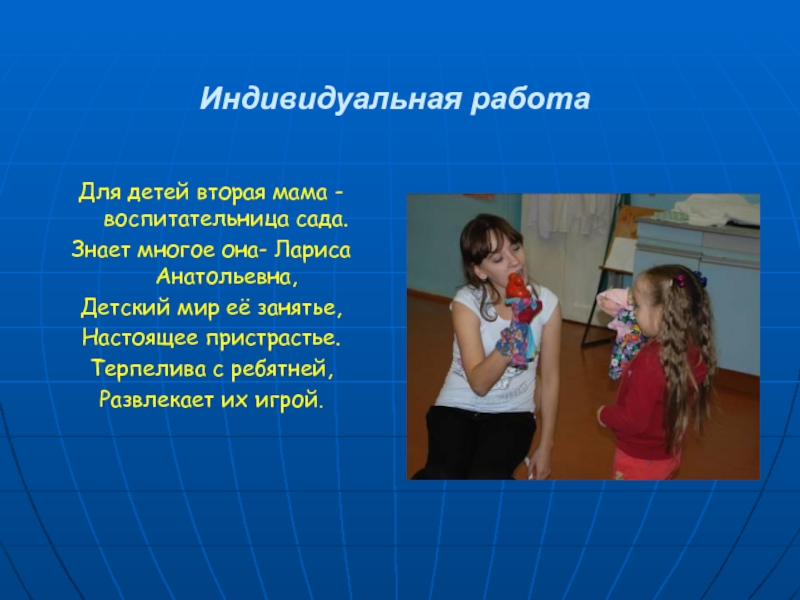 Индивидуальная работа

Для детей вторая мама - воспитательница сада.
Знает многое она- Лариса Анатольевна,
Детский мир её занятье,
Настоящее пристрастье.
Терпелива с ребятней,
Развлекает их игрой.